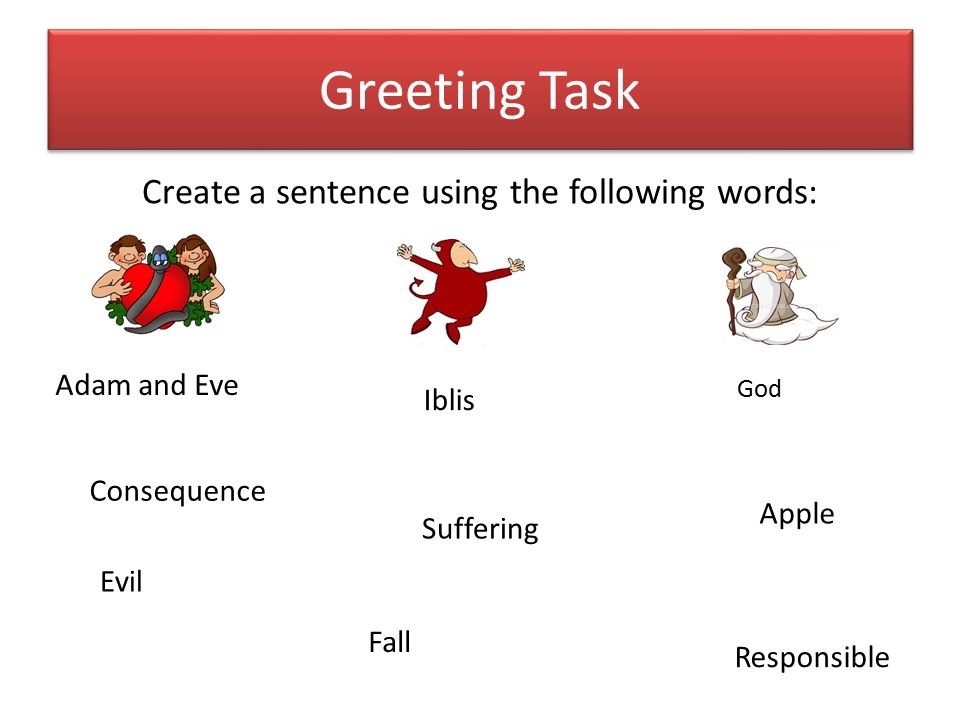 Greeting Task

Create a sentence using the following words:

Adam and Eve

Iblis

God

Consequence

Suffering

Apple

Evil

Fall

Responsible